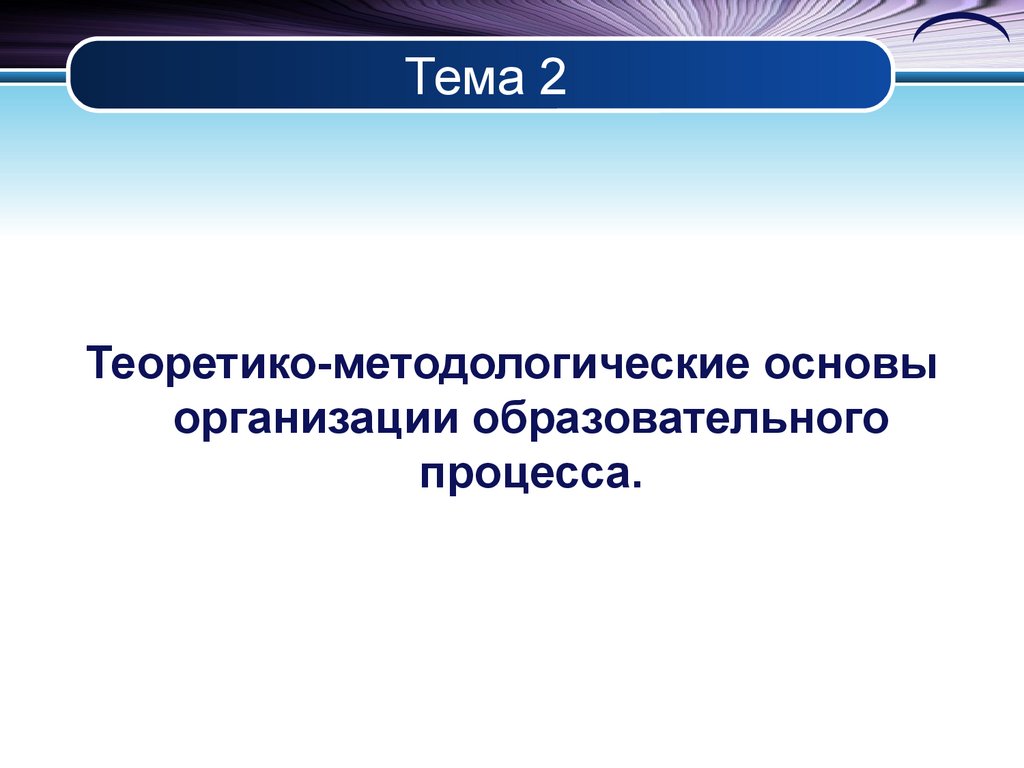 Тема 2

Теоретико-методологические основы организации образовательного процесса.